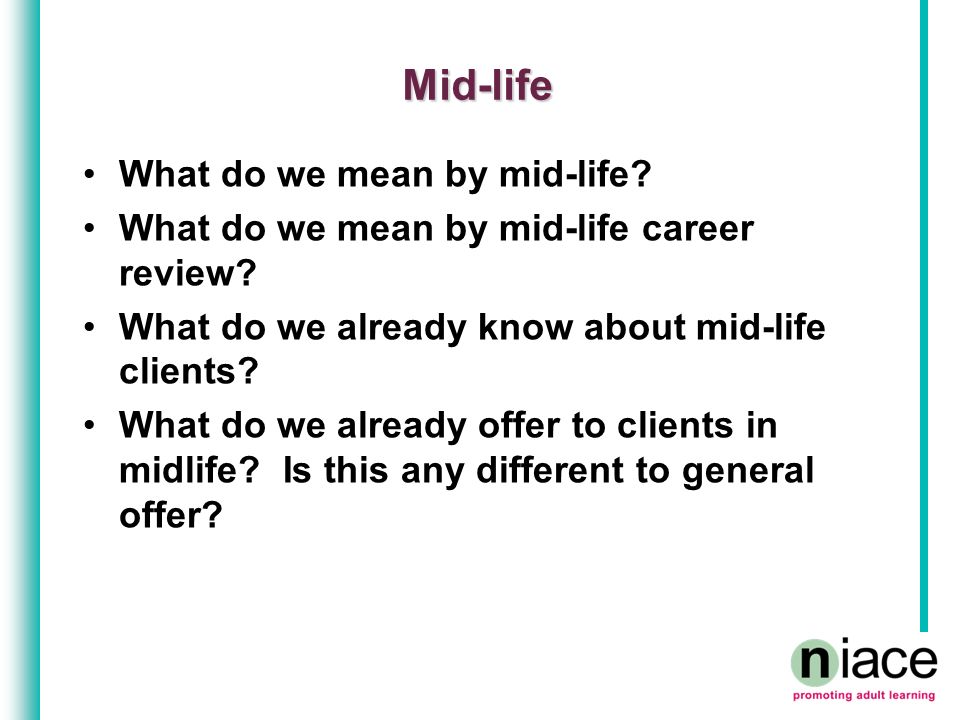 Mid-life

• What do we mean by mid-life?
• What do we mean by mid-life career review?
• What do we already know about mid-life clients?
• What do we already offer to clients in midlife? Is this any different to general offer?

niace
promoting adult learning